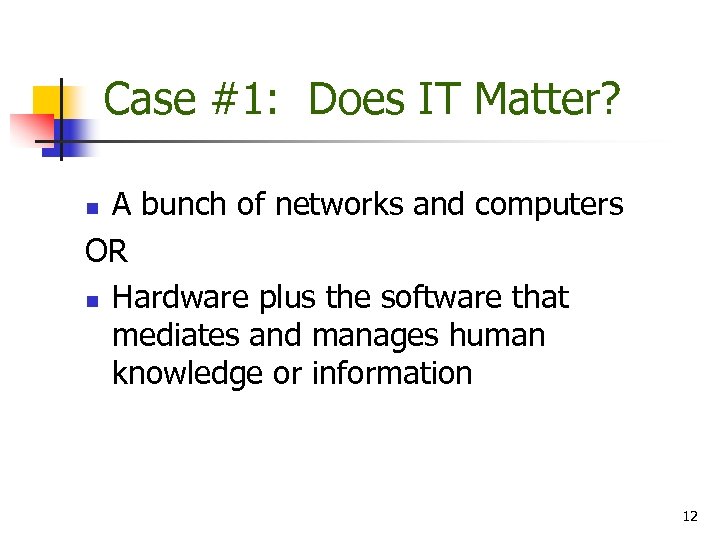 Case #1: Does IT Matter?

- A bunch of networks and computers

OR

- Hardware plus the software that mediates and manages human knowledge or information

12